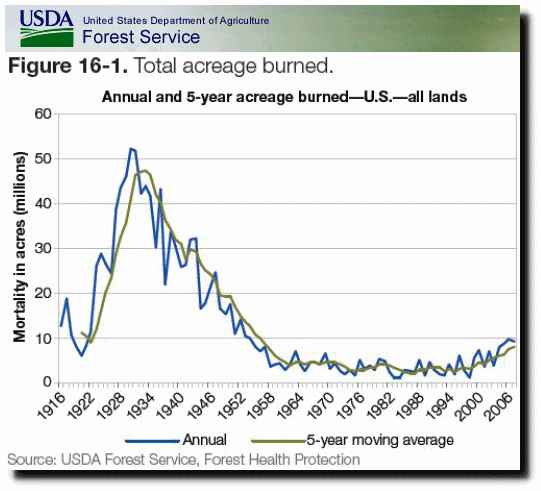 USDA United States Department of Agriculture
Forest Service

Figure 16-1. Total acreage burned.

Annual and 5-year acreage burned—U.S.—all lands

Mortality in acres (millions)

60
50
40
30
20
10
0

1916 1922 1928 1934 1940 1946 1952 1958 1964 1970 1976 1982 1988 1994 2000 2006

Annual
5-year moving average

Source: USDA Forest Service, Forest Health Protection